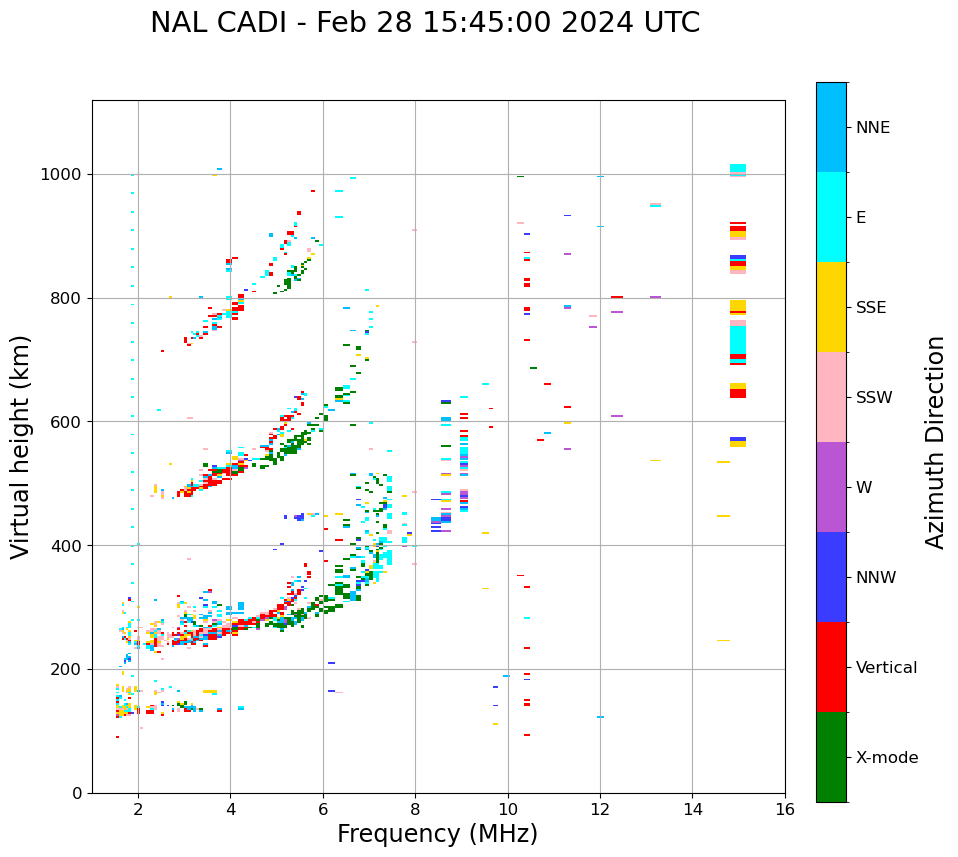 NAL CADI - Feb 28 15:45:00 2024 UTC

Virtual height (km)

1000
800
600
400
200
0

2
4
6
8
10
12
14
16

Frequency (MHz)

NNE
E
SSE
SSW
W
NNW
Vertical
X-mode

Azimuth Direction